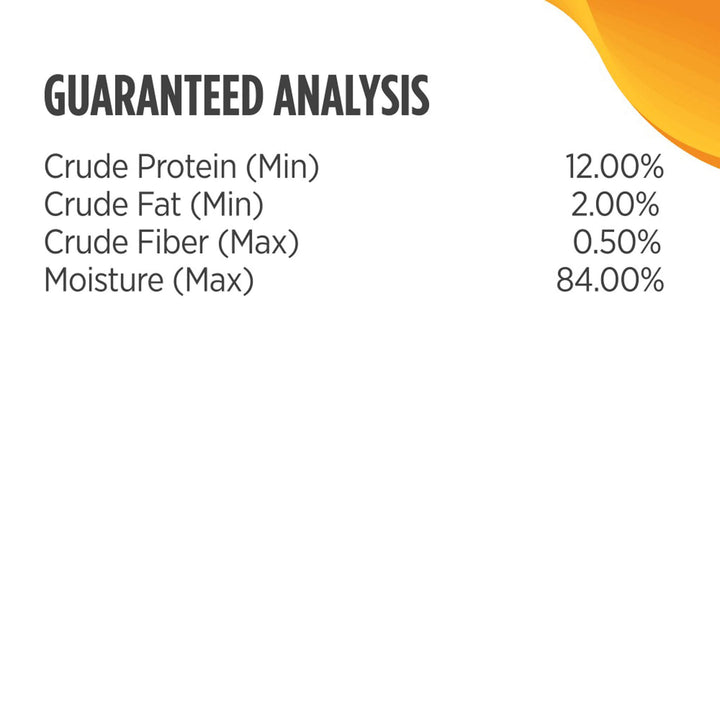 GUARANTEED ANALYSIS

| | |
|---|---|
| Crude Protein (Min) | 12.00% |
| Crude Fat (Min) | 2.00% |
| Crude Fiber (Max) | 0.50% |
| Moisture (Max) | 84.00% |